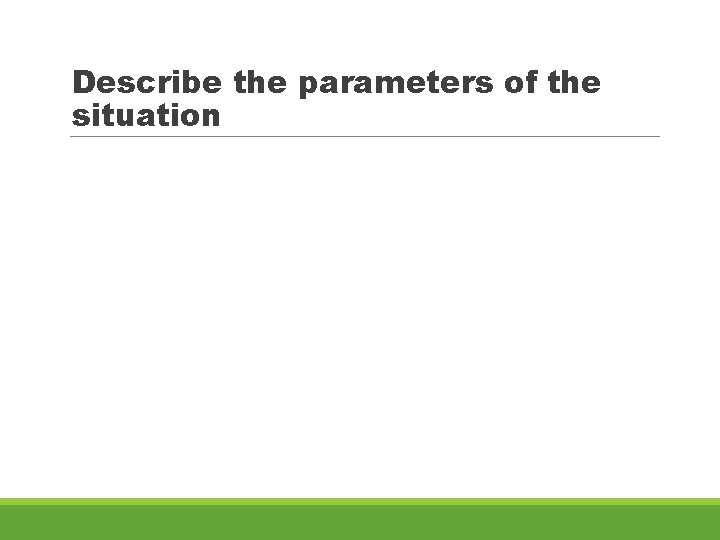 Describe the parameters of the situation